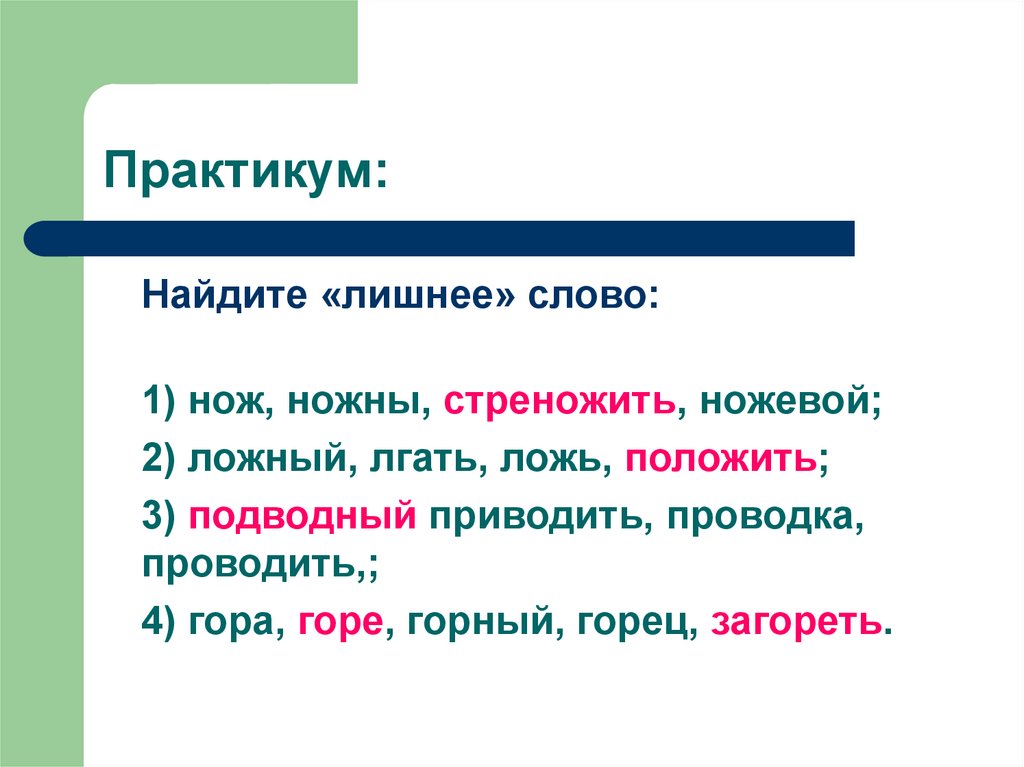 Практикум:

Найдите «лишнее» слово:

1) нож, ножны, стреножить, ножевой;

2) ложный, лгать, ложь, положить;

3) подводный приводить, проводка, проводить,;

4) гора, горе, горный, горец, загореть.